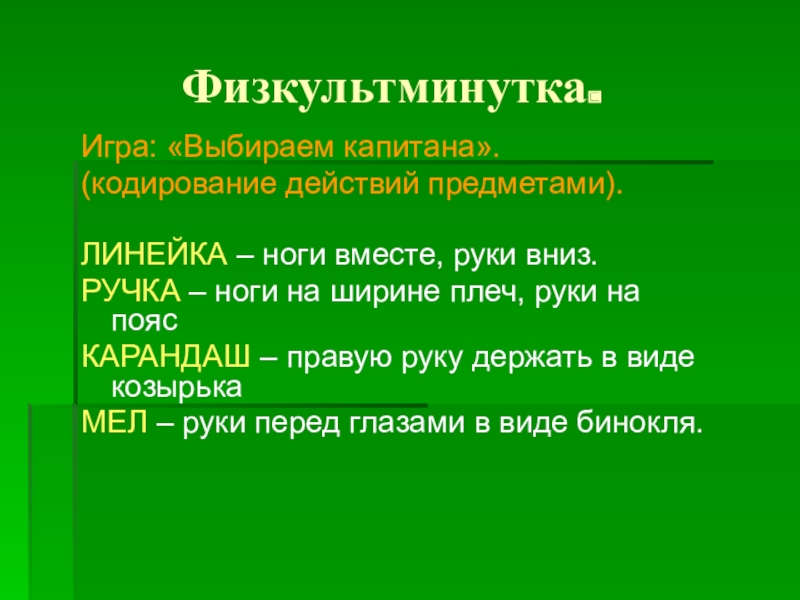 Физкультминутка.

Игра: «Выбираем капитана».
(кодирование действий предметами).

ЛИНЕЙКА – ноги вместе, руки вниз.

РУЧКА – ноги на ширине плеч, руки на пояс

КАРАНДАШ – правую руку держать в виде козырька

МЕЛ – руки перед глазами в виде бинокля.